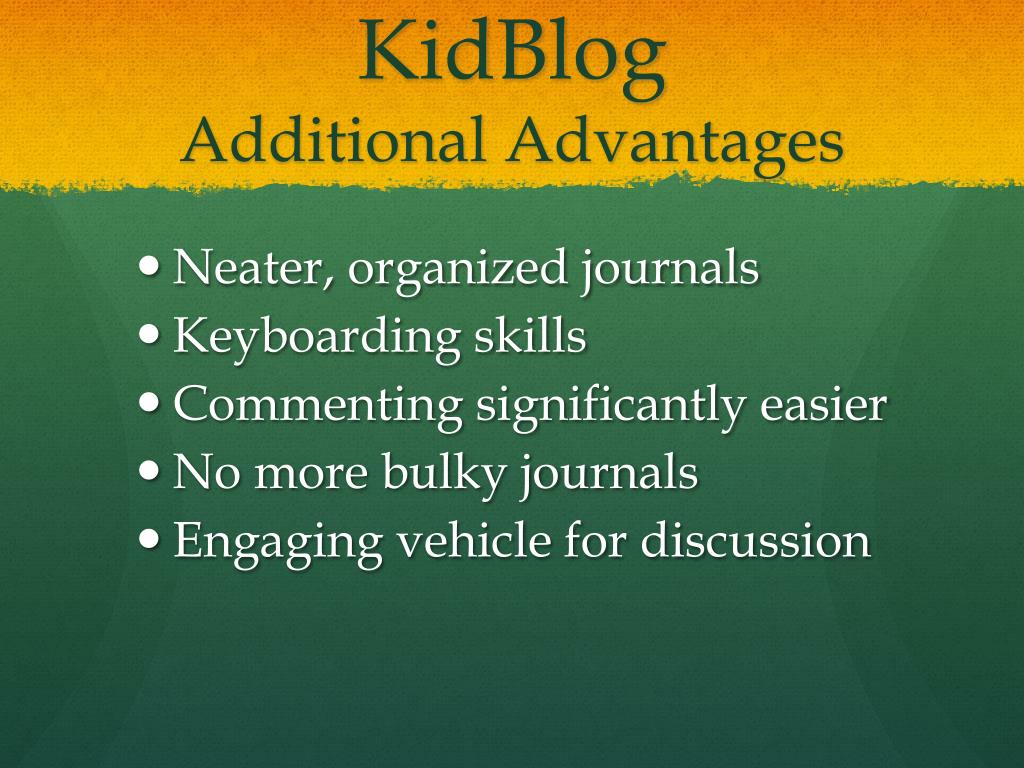 KidBlog
Additional Advantages

- Neater, organized journals
- Keyboarding skills
- Commenting significantly easier
- No more bulky journals
- Engaging vehicle for discussion